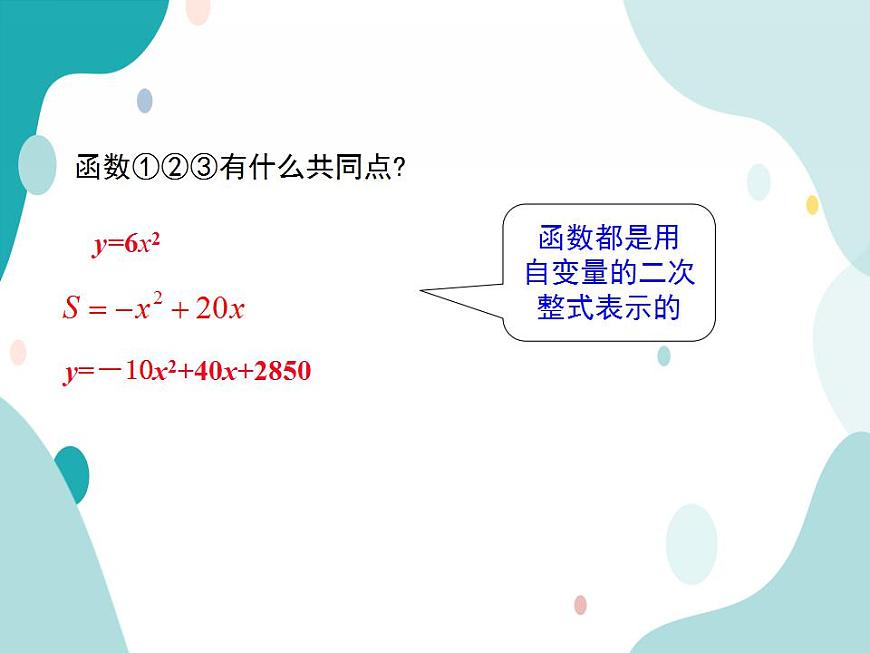 函数①②③有什么共同点?

$y=6x^2$

$S=-x^2+20x$

$y=-10x^2+40x+2850$

函数都是用自变量的二次整式表示的